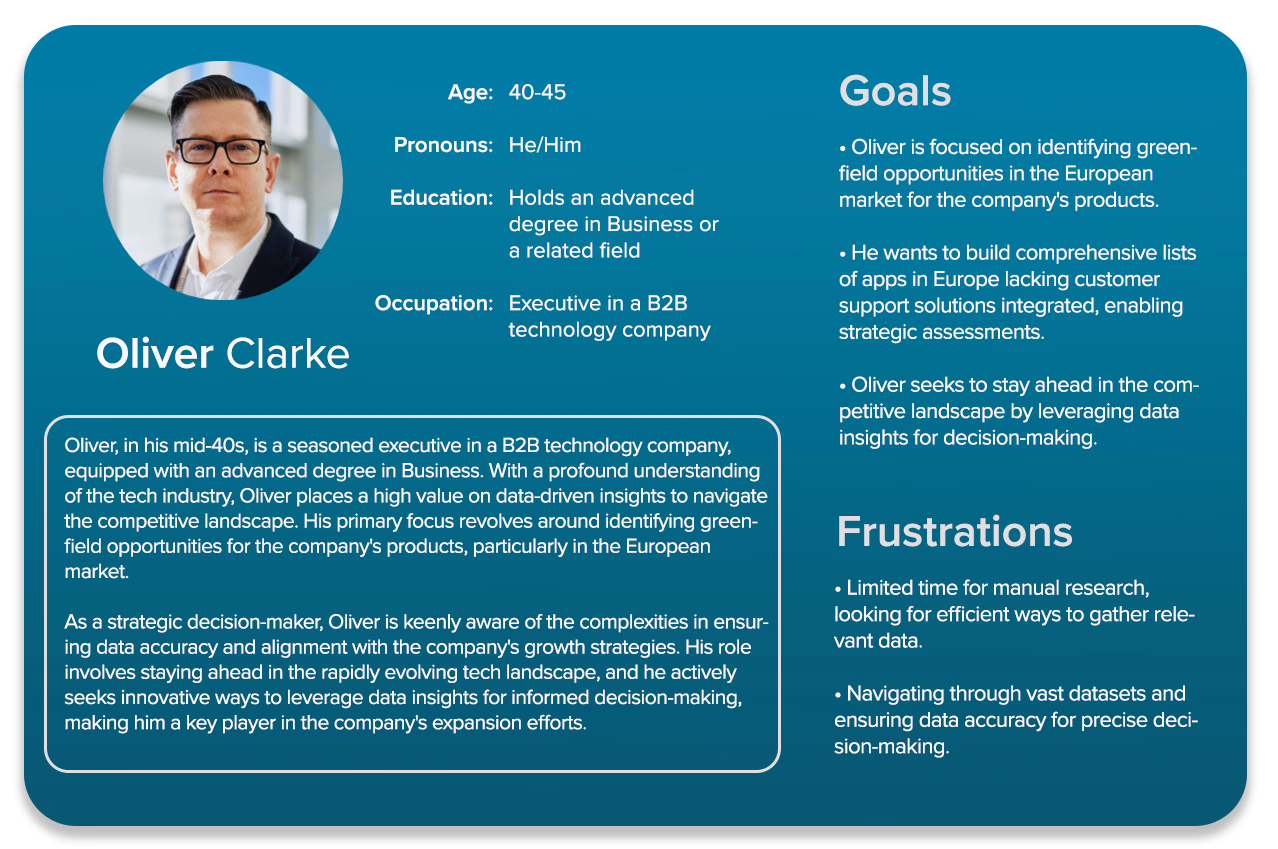 Age: 40-45

Pronouns: He/Him

Education: Holds an advanced degree in Business or a related field

Occupation: Executive in a B2B technology company

Oliver Clarke

Oliver, in his mid-40s, is a seasoned executive in a B2B technology company, equipped with an advanced degree in Business. With a profound understanding of the tech industry, Oliver places a high value on data-driven insights to navigate the competitive landscape. His primary focus revolves around identifying greenfield opportunities for the company's products, particularly in the European market.

As a strategic decision-maker, Oliver is keenly aware of the complexities in ensuring data accuracy and alignment with the company's growth strategies. His role involves staying ahead in the rapidly evolving tech landscape, and he actively seeks innovative ways to leverage data insights for informed decision-making, making him a key player in the company's expansion efforts.

Goals

• Oliver is focused on identifying greenfield opportunities in the European market for the company's products.

• He wants to build comprehensive lists of apps in Europe lacking customer support solutions integrated, enabling strategic assessments.

• Oliver seeks to stay ahead in the competitive landscape by leveraging data insights for decision-making.

Frustrations

• Limited time for manual research, looking for efficient ways to gather relevant data.

• Navigating through vast datasets and ensuring data accuracy for precise decision-making.